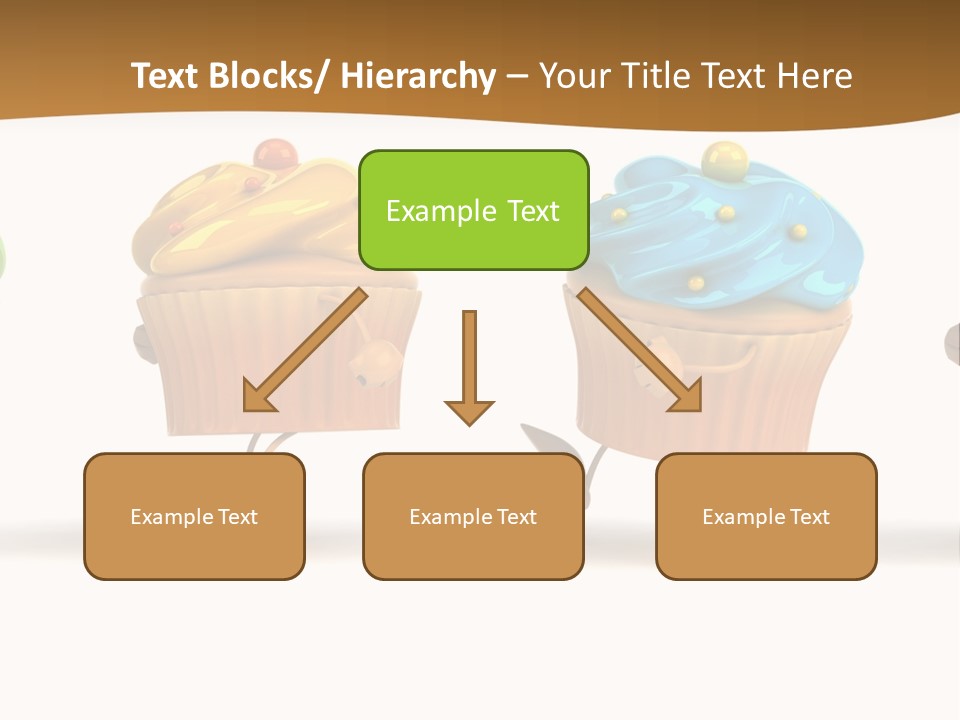 Text Blocks/ Hierarchy – Your Title Text Here

Example Text

Example Text

Example Text

Example Text